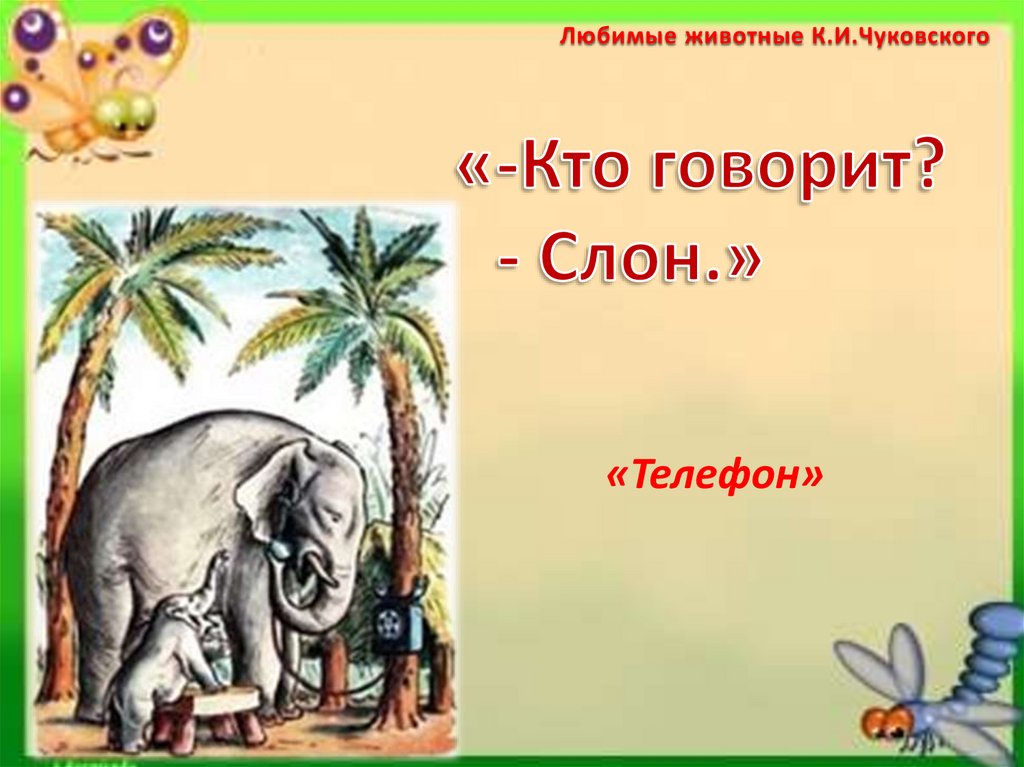 Любимые животные К.И.Чуковского

«-Кто говорит?
- Слон.»

«Телефон»